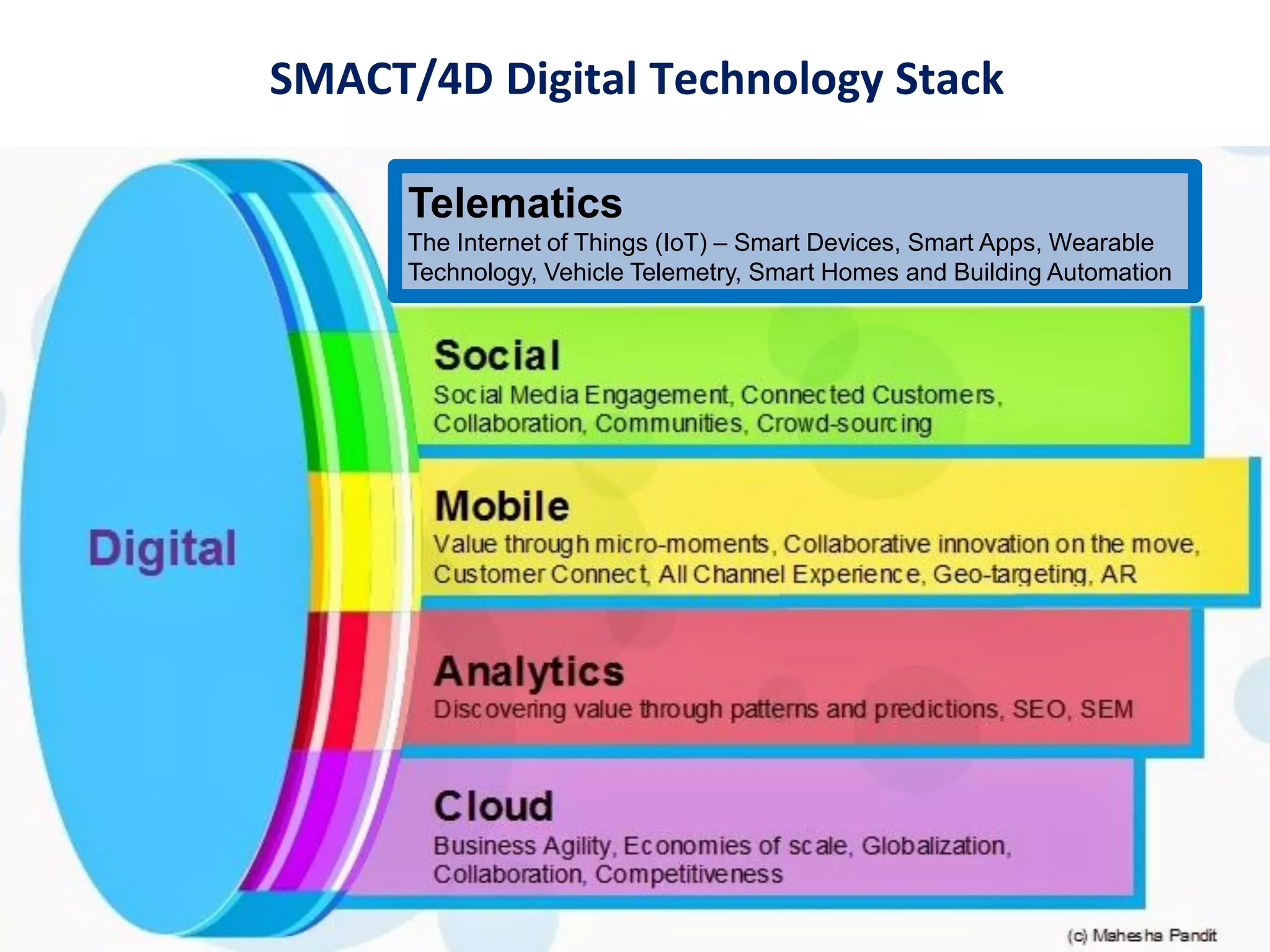 SMACT/4D Digital Technology Stack

Digital

Telematics
The Internet of Things (IoT) – Smart Devices, Smart Apps, Wearable Technology, Vehicle Telemetry, Smart Homes and Building Automation

Social
Social Media Engagement, Connected Customers, Collaboration, Communities, Crowd-sourcing

Mobile
Value through micro-moments, Collaborative innovation on the move, Customer Connect, All Channel Experience, Geo-targeting, AR

Analytics
Discovering value through patterns and predictions, SEO, SEM

Cloud
Business Agility, Economies of scale, Globalization, Collaboration, Competitiveness

(c) Mahesha Pandit